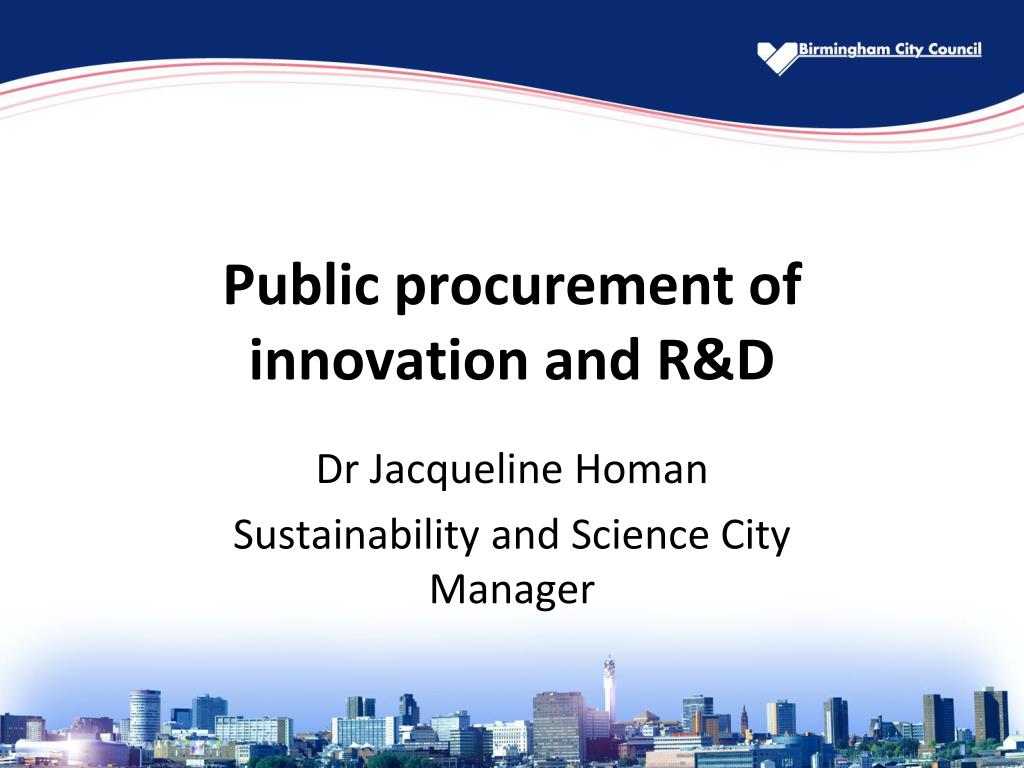 Birmingham City Council

Public procurement of innovation and R&D

Dr Jacqueline Homan

Sustainability and Science City Manager